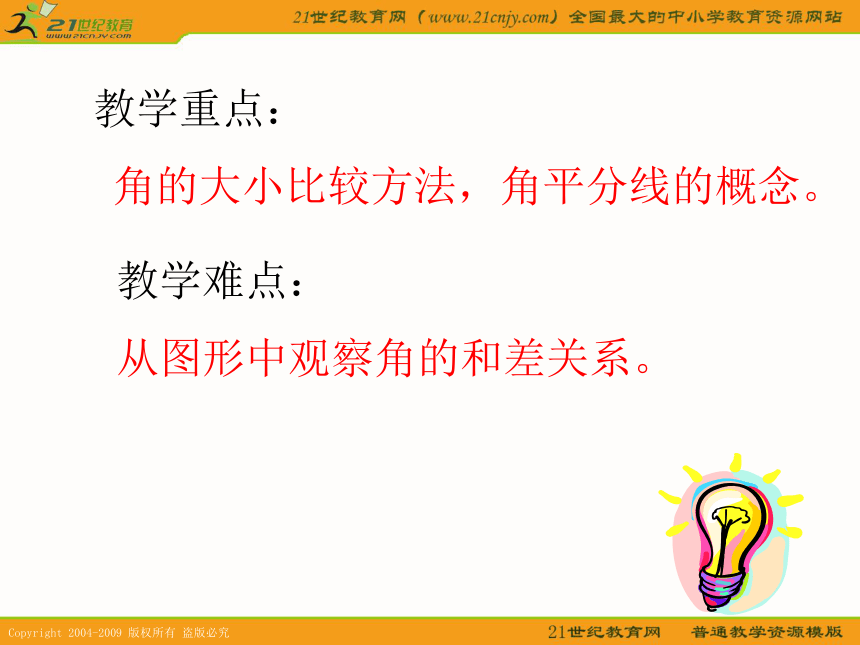 21世纪教育
www.21cnjy.com

21世纪教育网（www.21cnjy.com）全国最大的中小学教育资源网站

教学重点：

角的大小比较方法，角平分线的概念。

教学难点：

从图形中观察角的和差关系。

Copyright 2004-2009 版权所有 盗版必究

21世纪教育网　普通教学资源模版